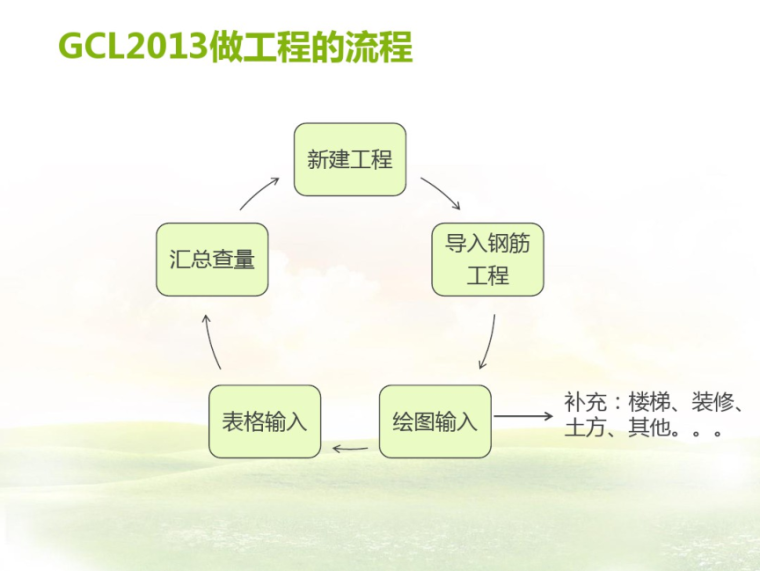 GCL2013做工程的流程

新建工程

导入钢筋工程

绘图输入

补充：楼梯、装修、土方、其他。。。

表格输入

汇总查量